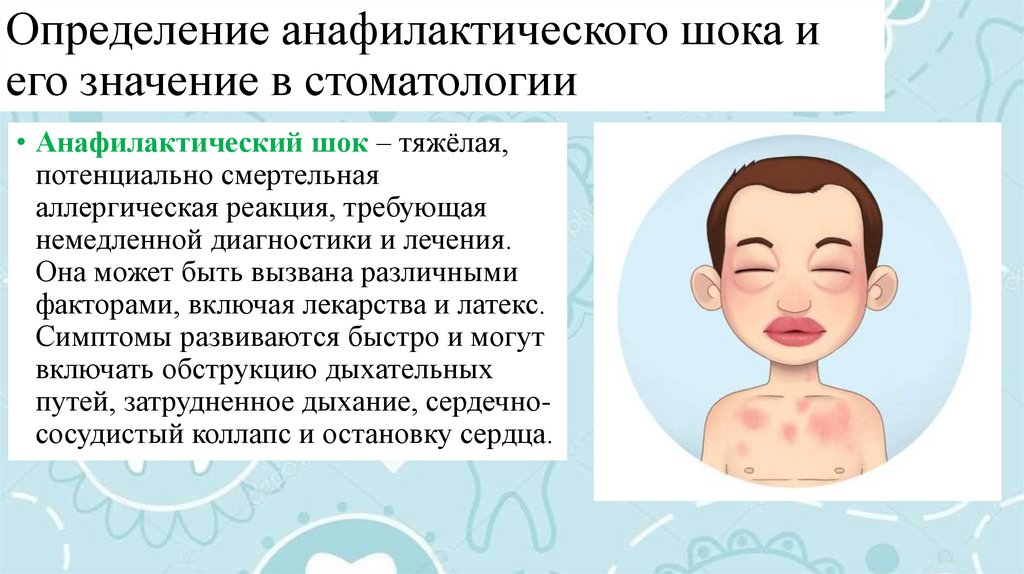 Определение анафилактического шока и его значение в стоматологии

• Анафилактический шок – тяжёлая, потенциально смертельная аллергическая реакция, требующая немедленной диагностики и лечения. Она может быть вызвана различными факторами, включая лекарства и латекс. Симптомы развиваются быстро и могут включать обструкцию дыхательных путей, затрудненное дыхание, сердечно-сосудистый коллапс и остановку сердца.